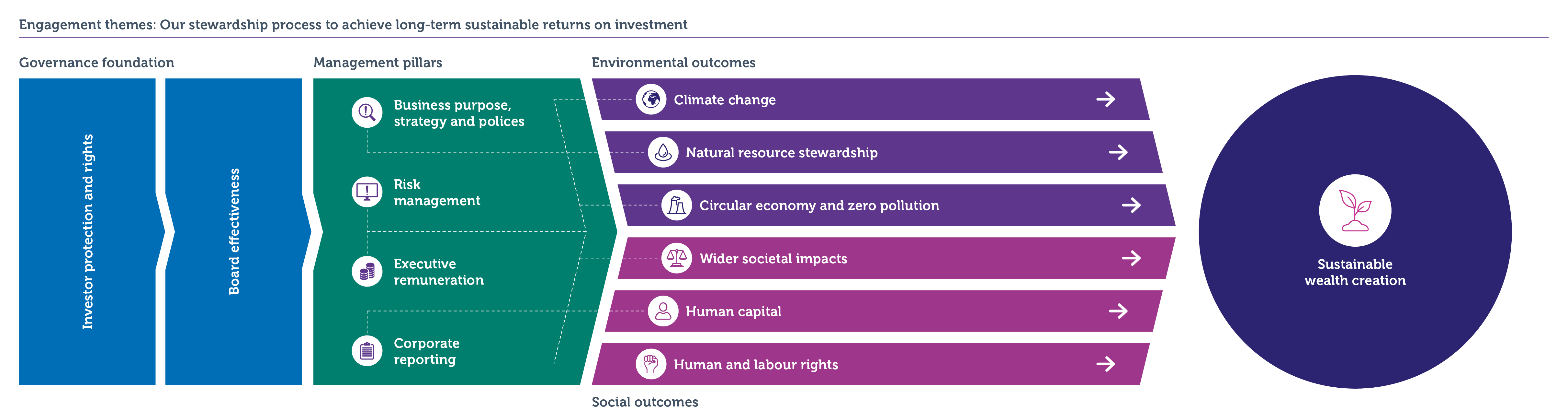 Engagement themes: Our stewardship process to achieve long-term sustainable returns on investment

Governance foundation

Investor protection and rights

Board effectiveness

Management pillars

Business purpose, strategy and polices

Risk management

Executive remuneration

Corporate reporting

Environmental outcomes

Climate change

Natural resource stewardship

Circular economy and zero pollution

Wider societal impacts

Human capital

Human and labour rights

Social outcomes

Sustainable wealth creation